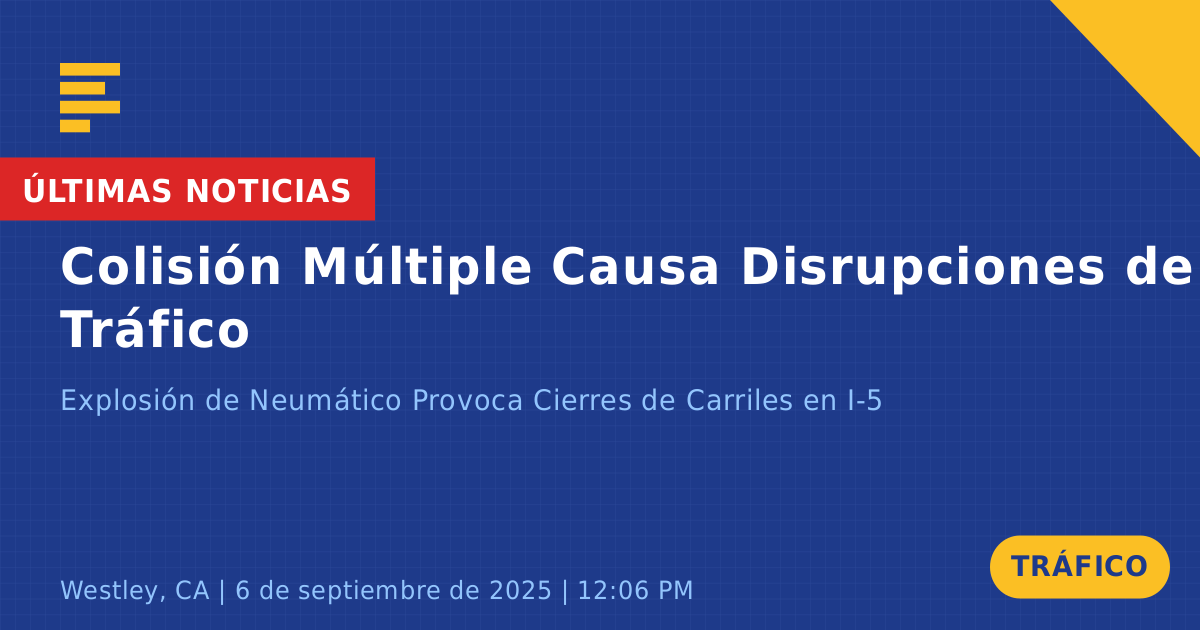 ÚLTIMAS NOTICIAS

Colisión Múltiple Causa Disrupciones de Tráfico

Explosión de Neumático Provoca Cierres de Carriles en I-5

Westley, CA | 6 de septiembre de 2025 | 12:06 PM

TRÁFICO